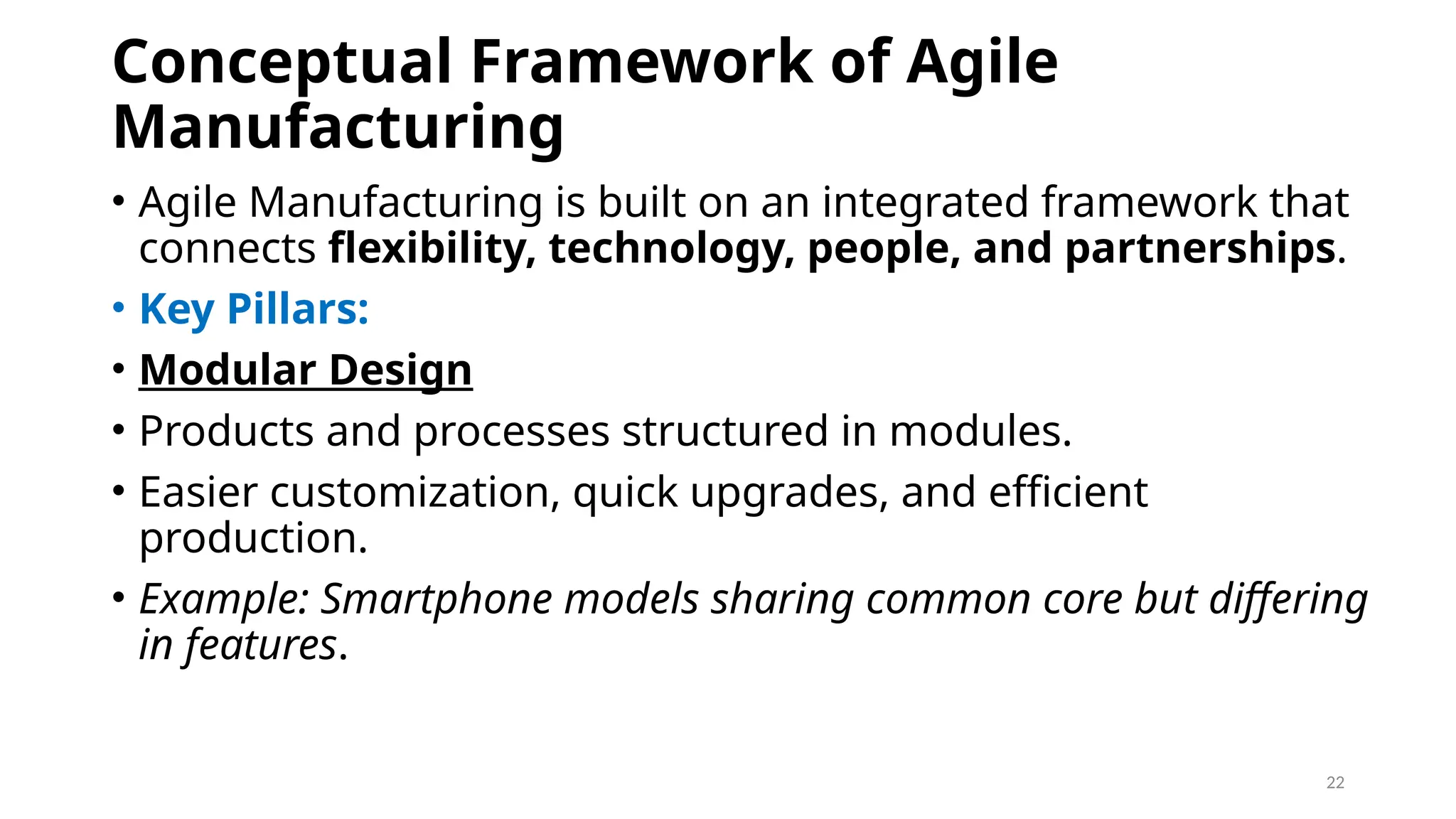 Conceptual Framework of Agile Manufacturing

• Agile Manufacturing is built on an integrated framework that connects flexibility, technology, people, and partnerships.
• Key Pillars:
• Modular Design
• Products and processes structured in modules.
• Easier customization, quick upgrades, and efficient production.
• Example: Smartphone models sharing common core but differing in features.

22